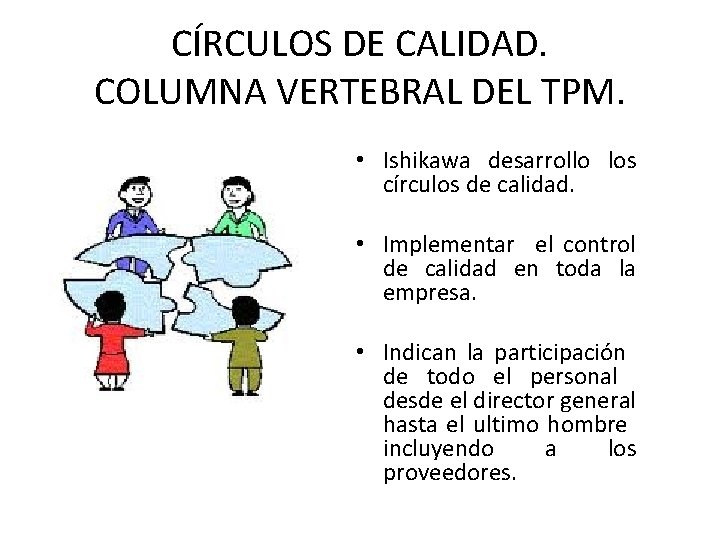 CÍRCULOS DE CALIDAD.
COLUMNA VERTEBRAL DEL TPM.

• Ishikawa desarrollo los círculos de calidad.

• Implementar el control de calidad en toda la empresa.

• Indican la participación de todo el personal desde el director general hasta el ultimo hombre incluyendo a los proveedores.